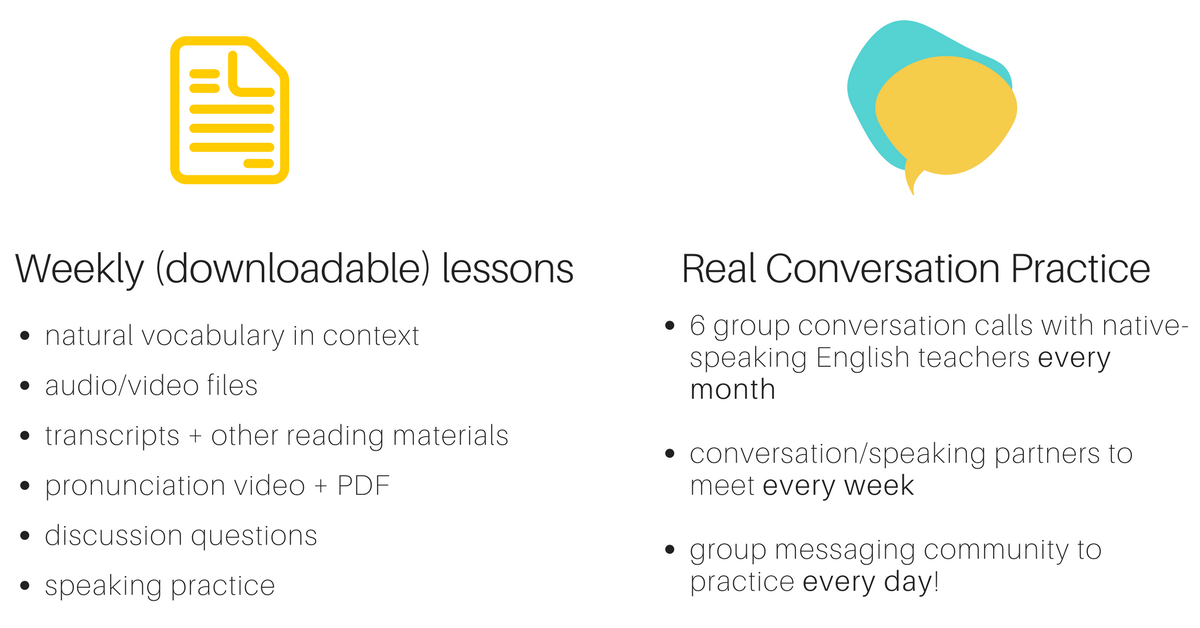 Weekly (downloadable) lessons

- natural vocabulary in context
- audio/video files
- transcripts + other reading materials
- pronunciation video + PDF
- discussion questions
- speaking practice

Real Conversation Practice

- 6 group conversation calls with native-speaking English teachers every month
- conversation/speaking partners to meet every week
- group messaging community to practice every day!